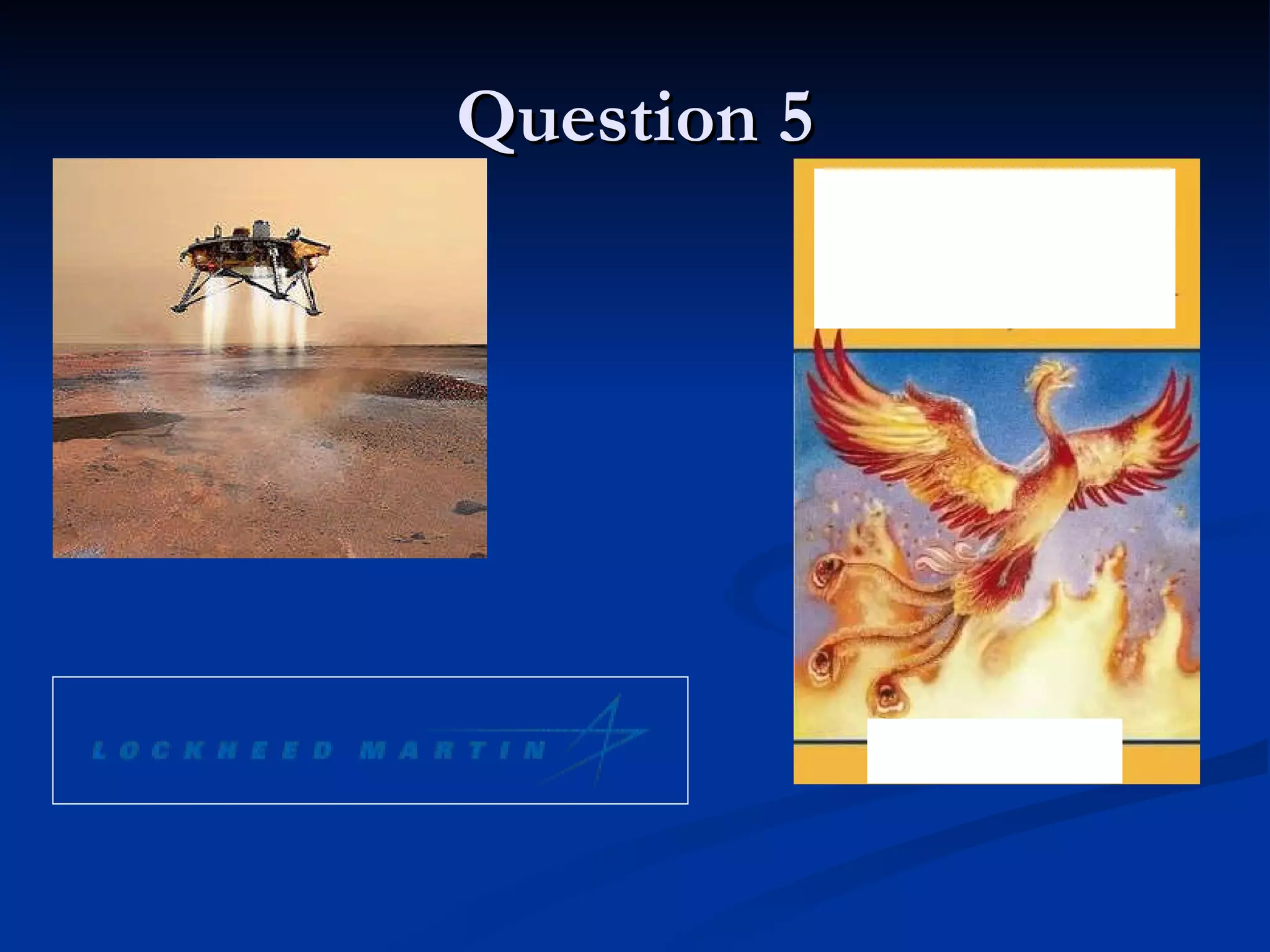 Question 5

LOCKHEED MARTIN